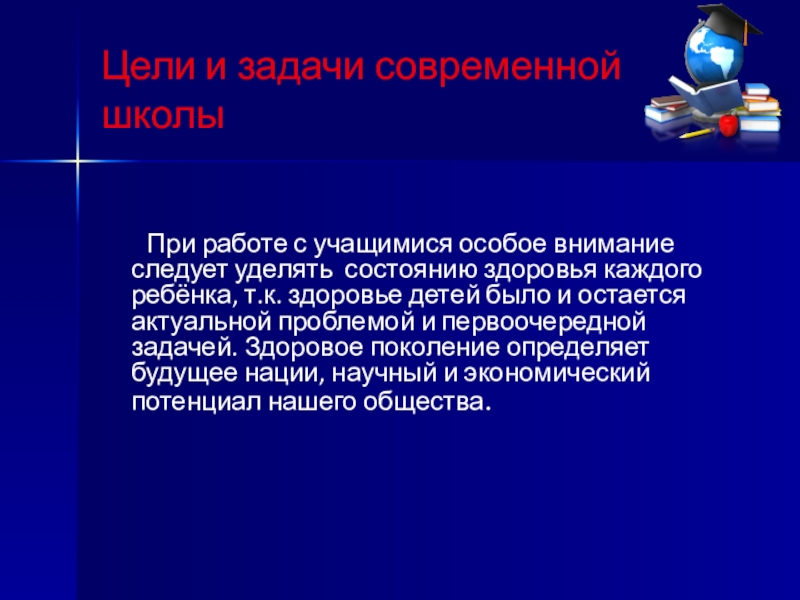 Цели и задачи современной школы

При работе с учащимися особое внимание следует уделять состоянию здоровья каждого ребёнка, т.к. здоровье детей было и остается актуальной проблемой и первоочередной задачей. Здоровое поколение определяет будущее нации, научный и экономический потенциал нашего общества.